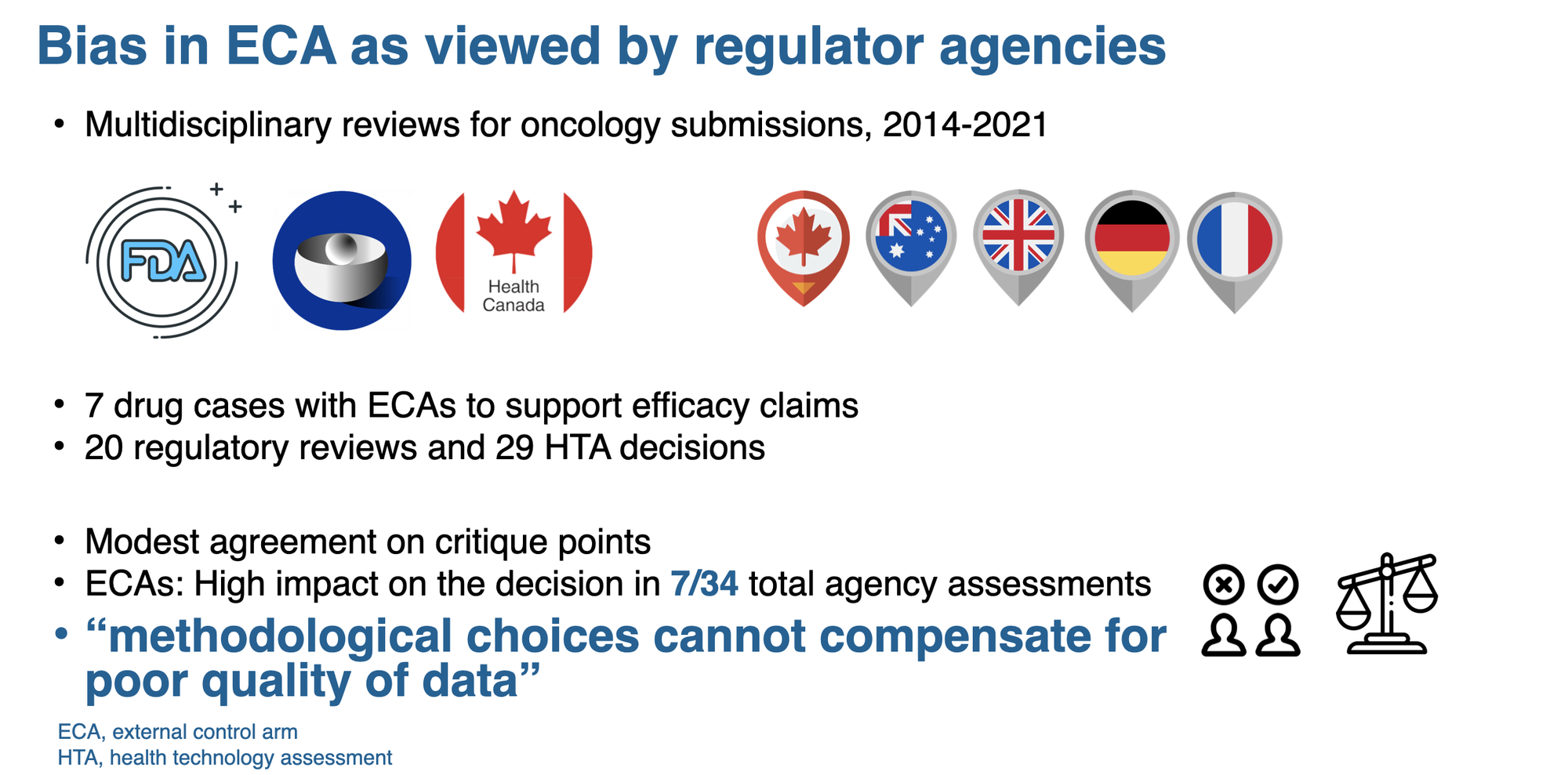 Bias in ECA as viewed by regulator agencies

• Multidisciplinary reviews for oncology submissions, 2014-2021

FDA

Health Canada

• 7 drug cases with ECAs to support efficacy claims
• 20 regulatory reviews and 29 HTA decisions

• Modest agreement on critique points
• ECAs: High impact on the decision in 7/34 total agency assessments
• “methodological choices cannot compensate for poor quality of data”

ECA, external control arm
HTA, health technology assessment